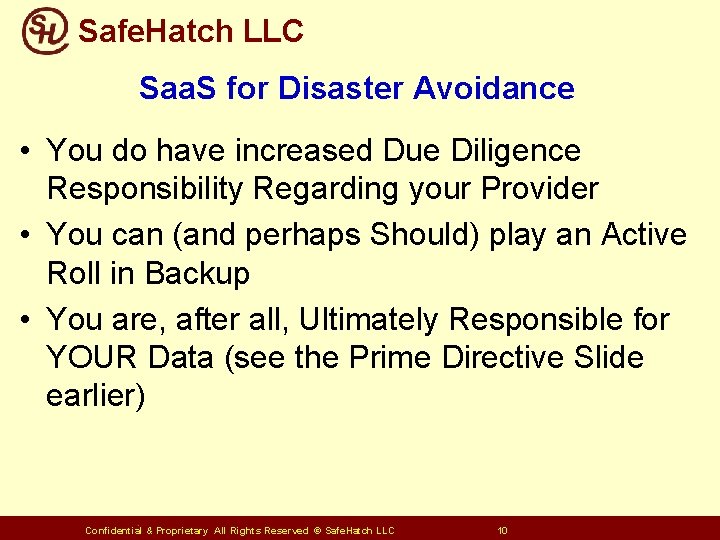 SH SafeHatch LLC

SaaS for Disaster Avoidance

• You do have increased Due Diligence Responsibility Regarding your Provider
• You can (and perhaps Should) play an Active Roll in Backup
• You are, after all, Ultimately Responsible for YOUR Data (see the Prime Directive Slide earlier)

Confidential & Proprietary All Rights Reserved © SafeHatch LLC 10